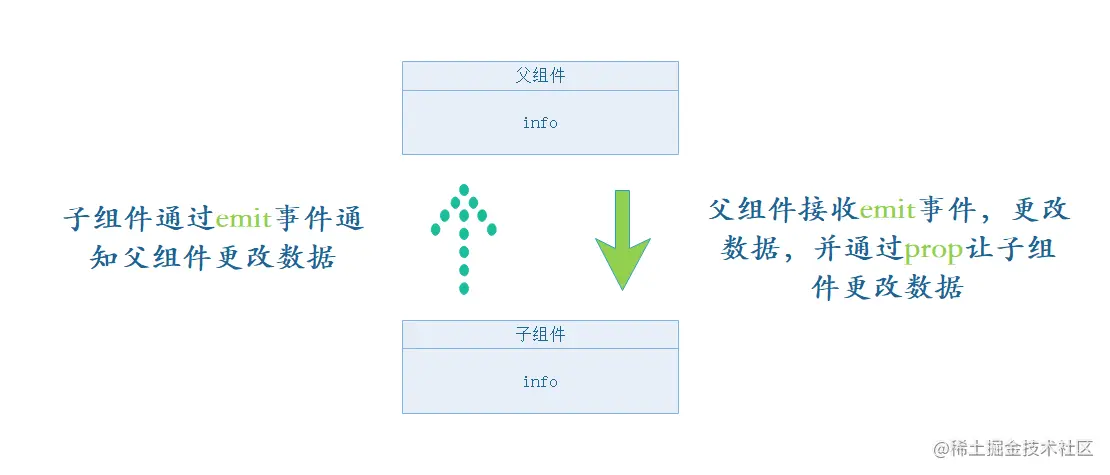 父组件

info

子组件通过emit事件通知父组件更改数据

父组件接收emit事件，更改数据，并通过prop让子组件更改数据

子组件

info

@稀土掘金技术社区